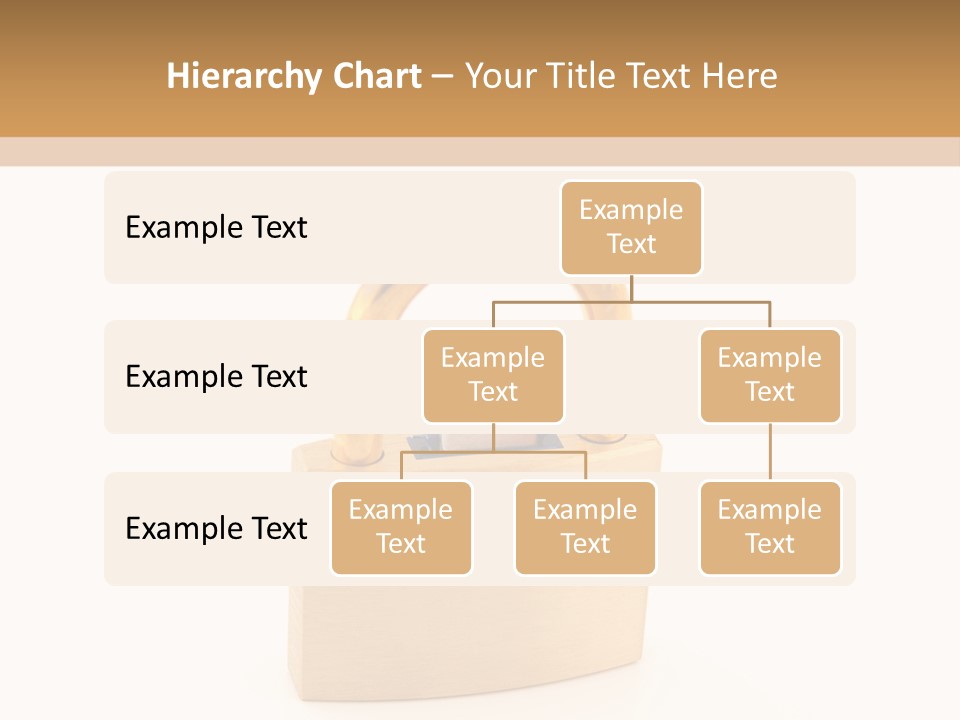 Hierarchy Chart – Your Title Text Here

Example Text

Example Text

Example Text

Example Text

Example Text

Example Text

Example Text

Example Text

Example Text